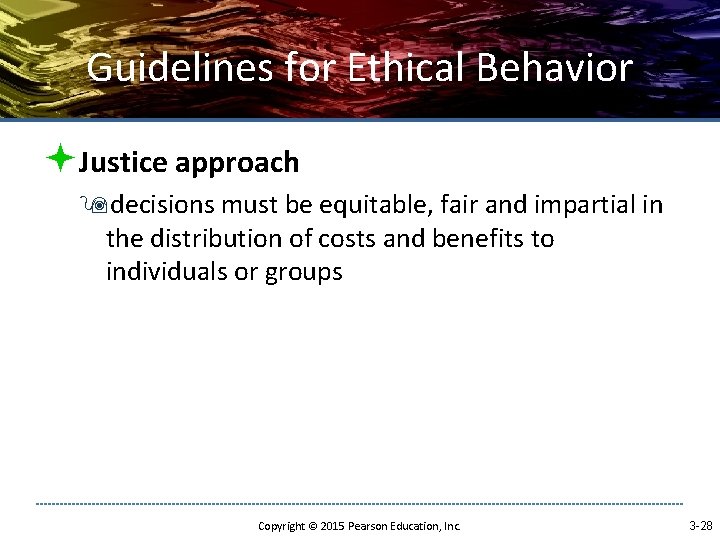 Guidelines for Ethical Behavior

Justice approach

decisions must be equitable, fair and impartial in the distribution of costs and benefits to individuals or groups

Copyright © 2015 Pearson Education, Inc.

3-28